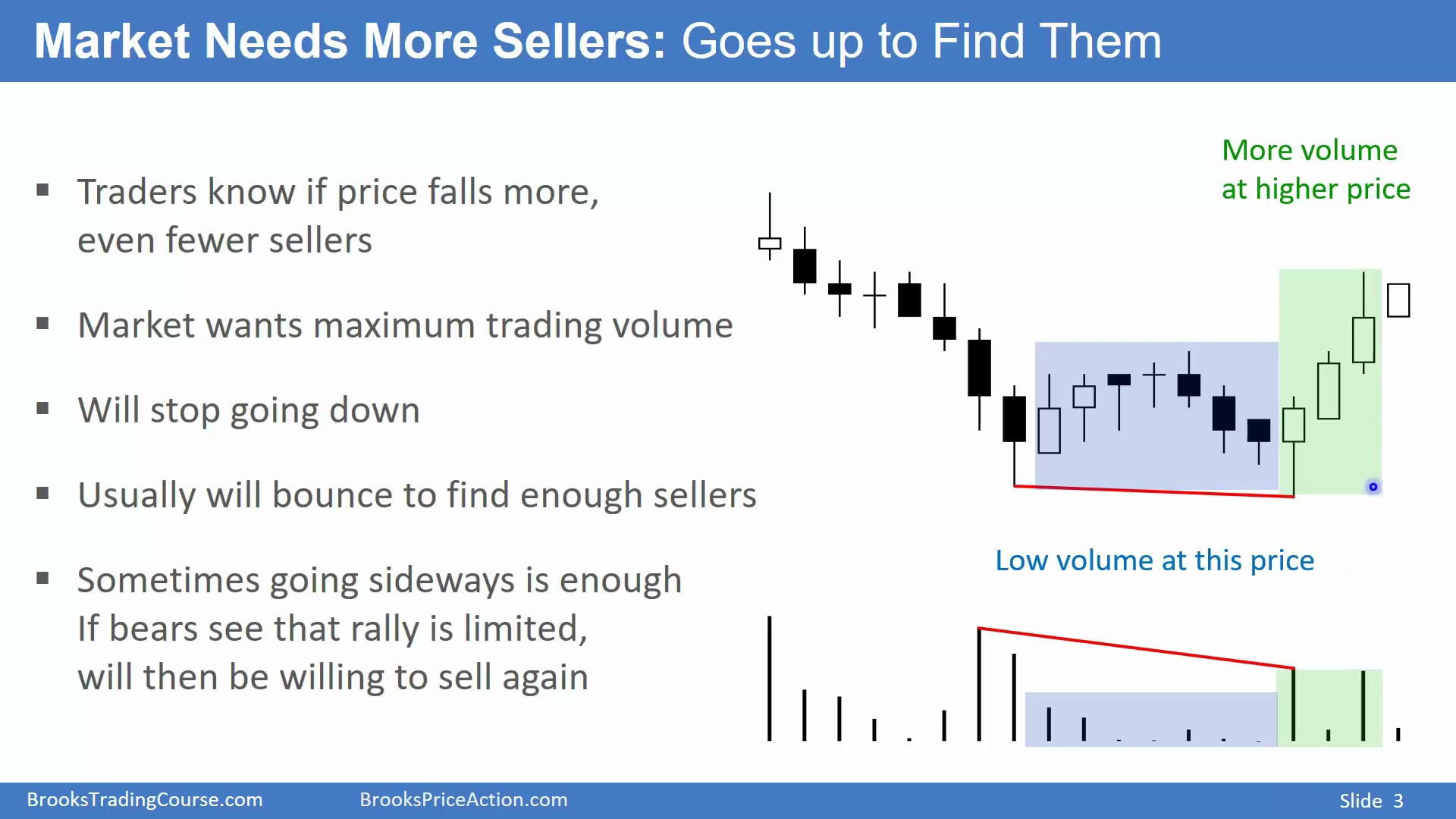 Market Needs More Sellers: Goes up to Find Them

▪ Traders know if price falls more, even fewer sellers

▪ Market wants maximum trading volume

▪ Will stop going down

▪ Usually will bounce to find enough sellers

▪ Sometimes going sideways is enough
If bears see that rally is limited, will then be willing to sell again

More volume at higher price

Low volume at this price

BrooksTradingCourse.com BrooksPriceAction.com Slide 3